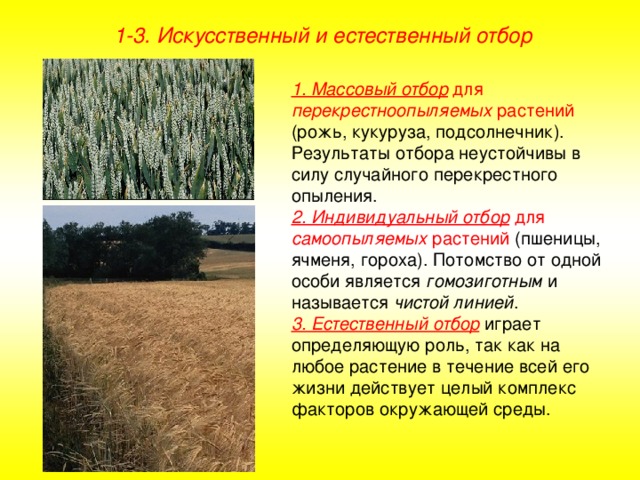 1-3. Искусственный и естественный отбор

1. Массовый отбор для перекрестноопыляемых растений (рожь, кукуруза, подсолнечник). Результаты отбора неустойчивы в силу случайного перекрестного опыления.
2. Индивидуальный отбор для самоопыляемых растений (пшеницы, ячменя, гороха). Потомство от одной особи является гомозиготным и называется чистой линией.
3. Естественный отбор играет определяющую роль, так как на любое растение в течение всей его жизни действует целый комплекс факторов окружающей среды.